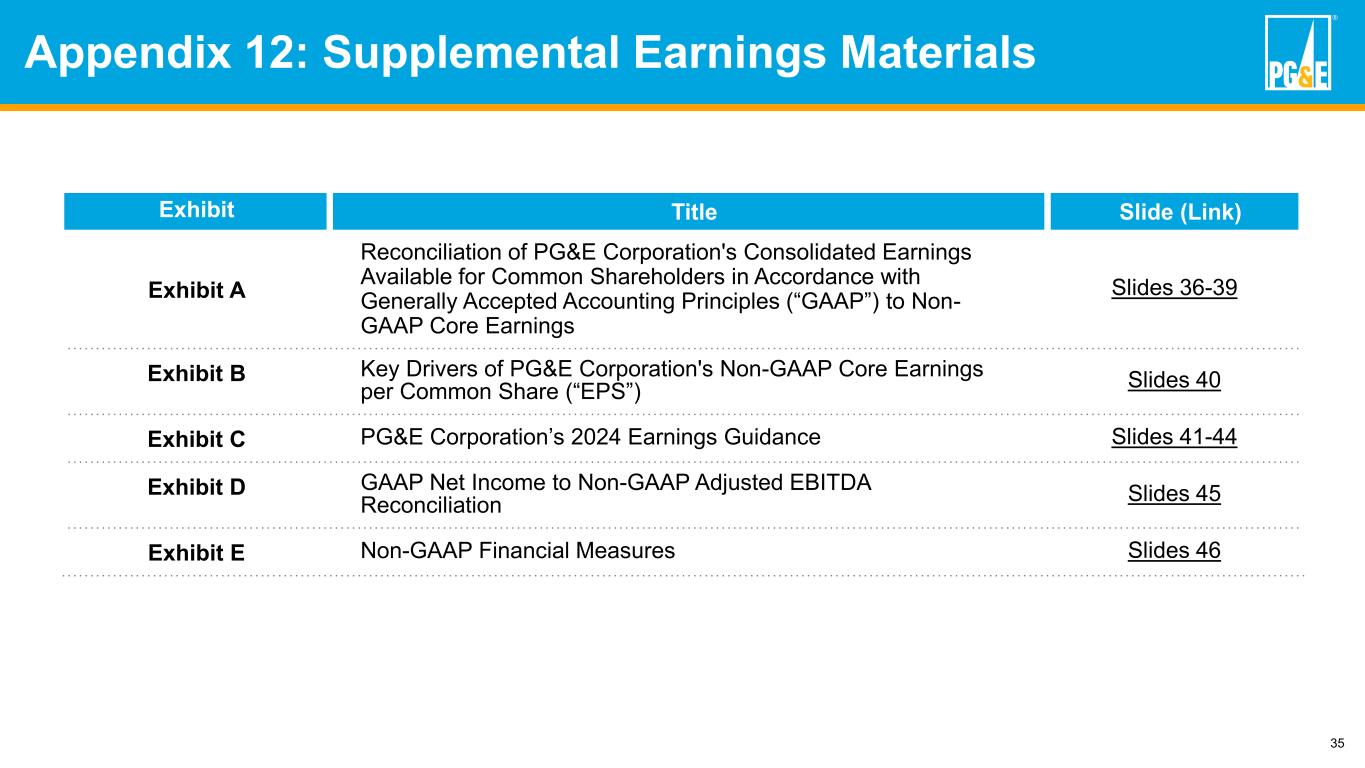 Appendix 12: Supplemental Earnings Materials

PG&E

| Exhibit | Title | Slide (Link) |
|---|---|---|
| Exhibit A | Reconciliation of PG&E Corporation's Consolidated Earnings Available for Common Shareholders in Accordance with Generally Accepted Accounting Principles (“GAAP”) to Non-GAAP Core Earnings | Slides 36-39 |
| Exhibit B | Key Drivers of PG&E Corporation's Non-GAAP Core Earnings per Common Share (“EPS”) | Slides 40 |
| Exhibit C | PG&E Corporation’s 2024 Earnings Guidance | Slides 41-44 |
| Exhibit D | GAAP Net Income to Non-GAAP Adjusted EBITDA Reconciliation | Slides 45 |
| Exhibit E | Non-GAAP Financial Measures | Slides 46 |

35